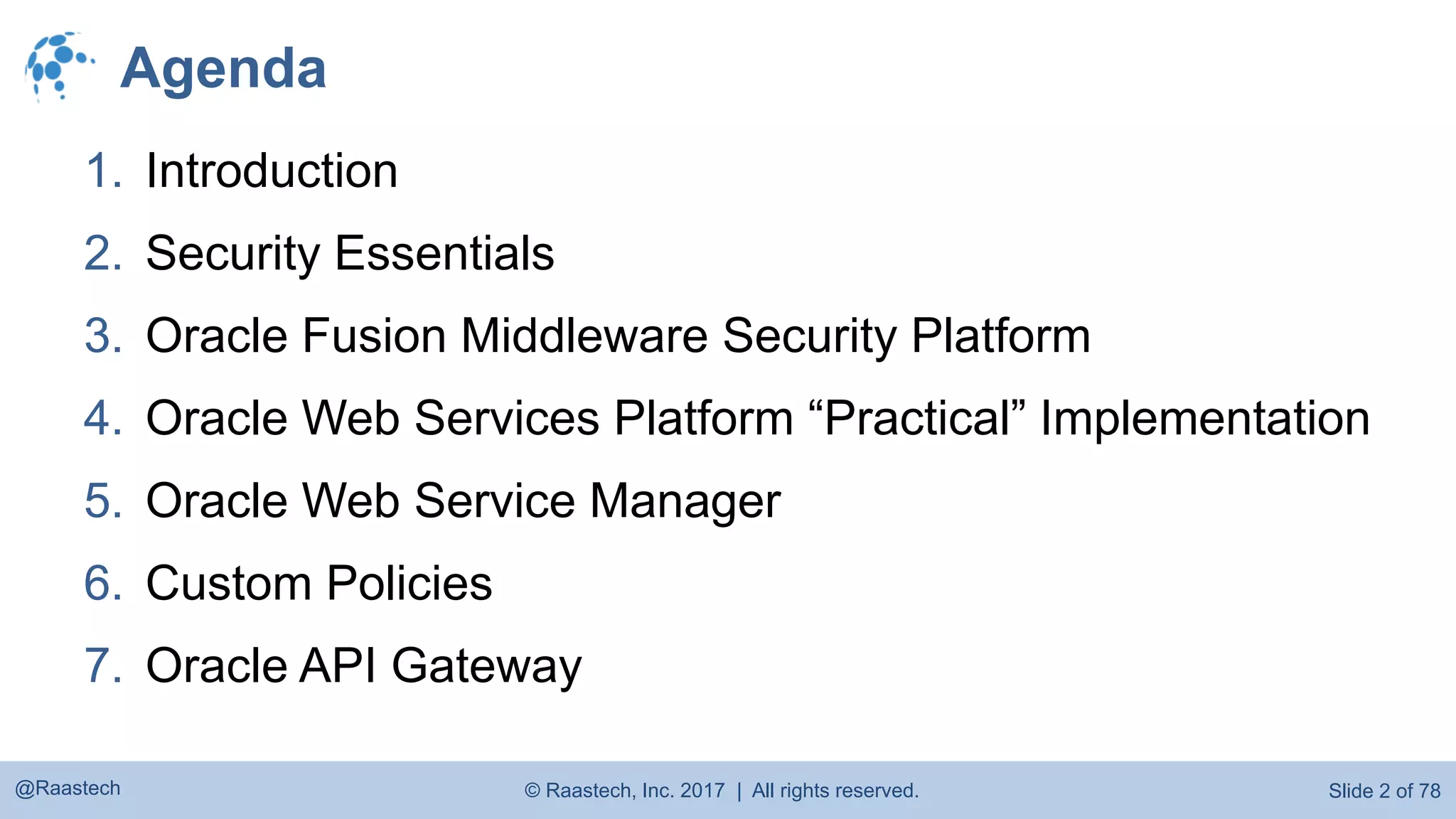 Agenda

1. Introduction
2. Security Essentials
3. Oracle Fusion Middleware Security Platform
4. Oracle Web Services Platform “Practical” Implementation
5. Oracle Web Service Manager
6. Custom Policies
7. Oracle API Gateway

@Raastech

© Raastech, Inc. 2017 | All rights reserved.

Slide 2 of 78